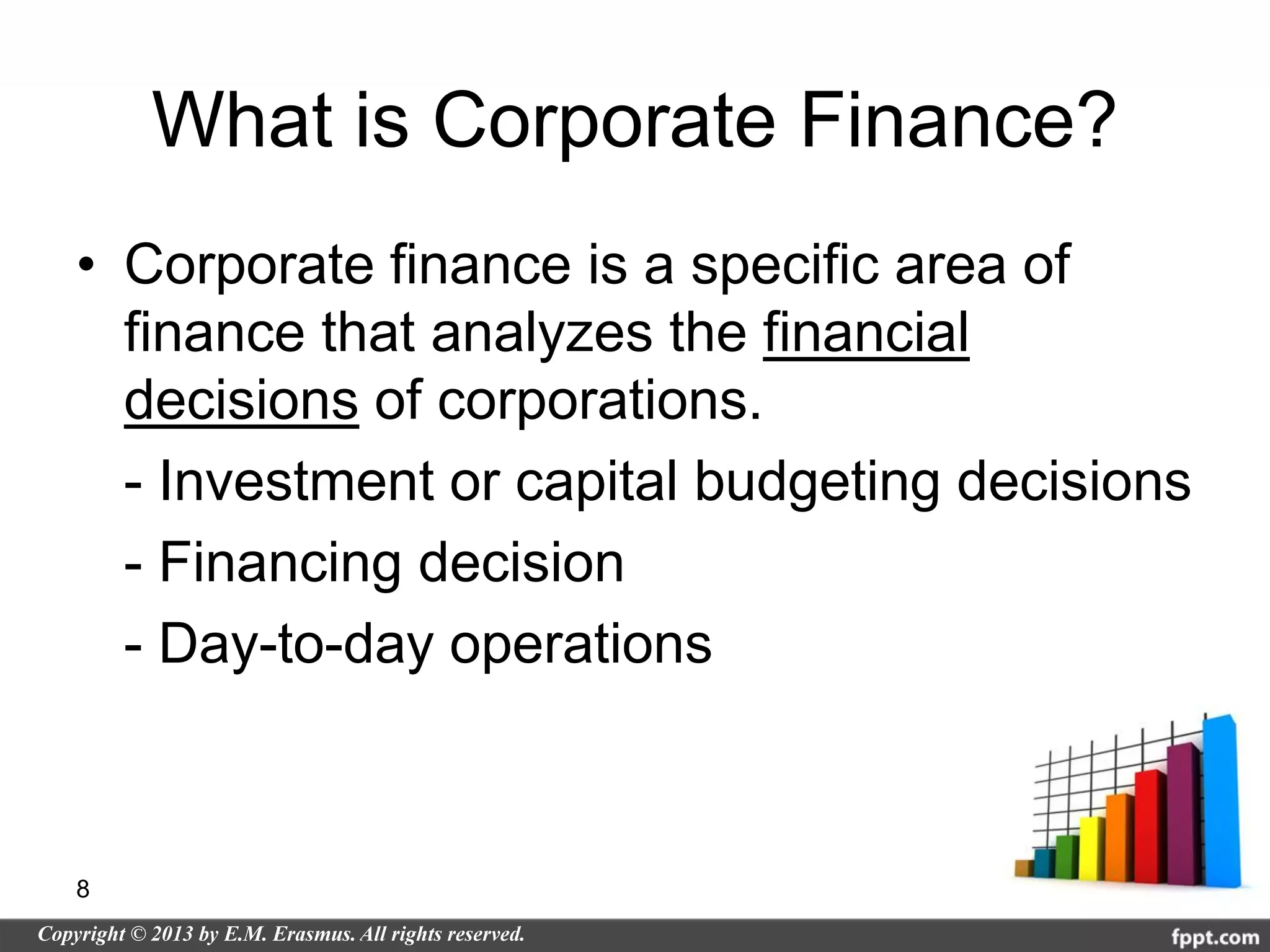 What is Corporate Finance?

• Corporate finance is a specific area of finance that analyzes the financial decisions of corporations.

- Investment or capital budgeting decisions

- Financing decision

- Day-to-day operations

8

Copyright © 2013 by E.M. Erasmus. All rights reserved.

fppt.com